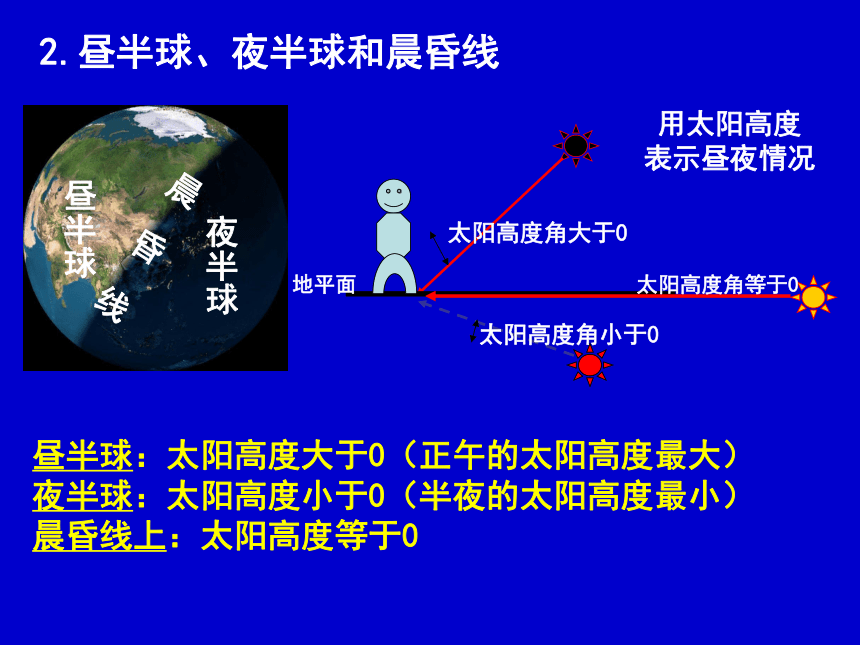 2. 昼半球、夜半球和晨昏线

昼半球

晨昏线

夜半球

用太阳高度表示昼夜情况

太阳高度角大于0

地平面

太阳高度角等于0

太阳高度角小于0

昼半球：太阳高度大于0（正午的太阳高度最大）
夜半球：太阳高度小于0（半夜的太阳高度最小）
晨昏线上：太阳高度等于0